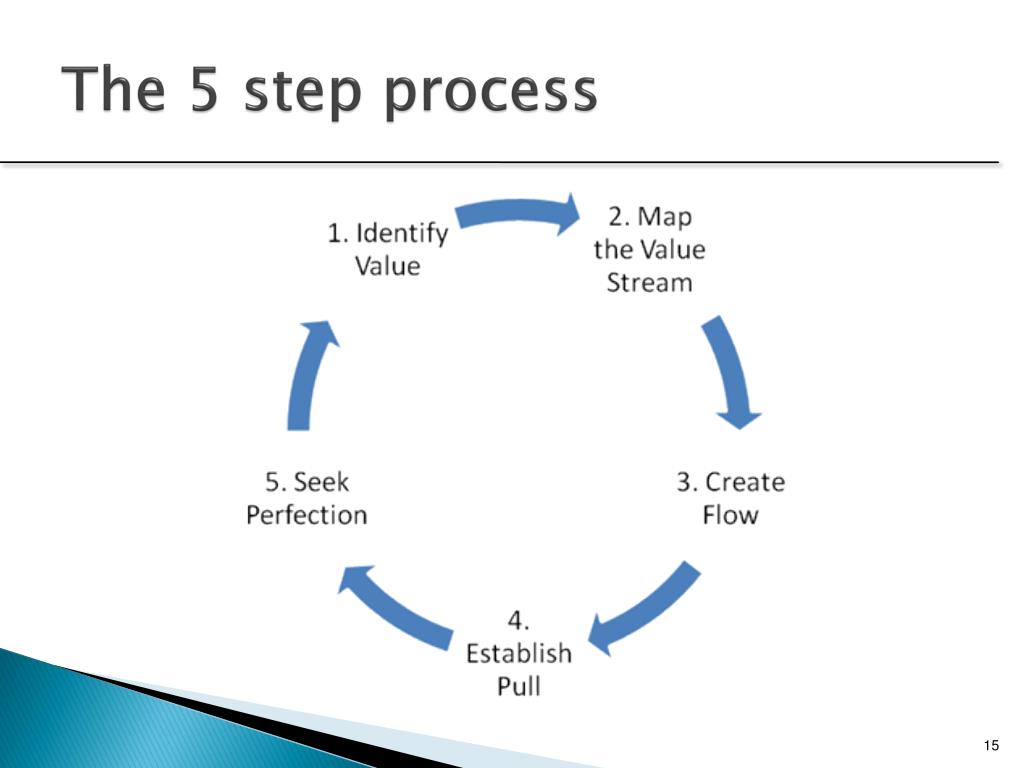 The 5 step process

1. Identify Value

2. Map the Value Stream

3. Create Flow

4. Establish Pull

5. Seek Perfection

15